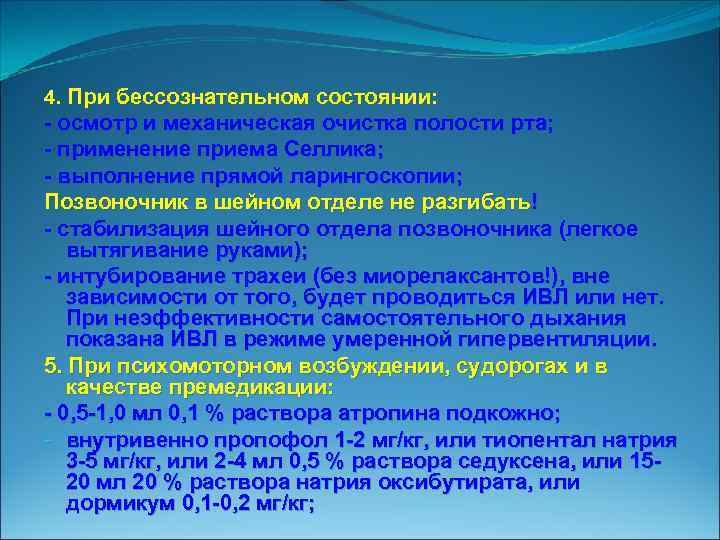 4. При бессознательном состоянии:
- осмотр и механическая очистка полости рта;
- применение приема Селлика;
- выполнение прямой ларингоскопии;
Позвоночник в шейном отделе не разгибать!
- стабилизация шейного отдела позвоночника (легкое вытягивание руками);
- интубирование трахеи (без миорелаксантов!), вне зависимости от того, будет проводиться ИВЛ или нет. При неэффективности самостоятельного дыхания показана ИВЛ в режиме умеренной гипервентиляции.
5. При психомоторном возбуждении, судорогах и в качестве премедикации:
- 0,5-1,0 мл 0,1 % раствора атропина подкожно;
- внутривенно пропофол 1-2 мг/кг, или тиопентал натрия 3-5 мг/кг, или 2-4 мл 0,5 % раствора седуксена, или 15-20 мл 20 % раствора натрия оксибутирата, или дормикум 0,1-0,2 мг/кг;